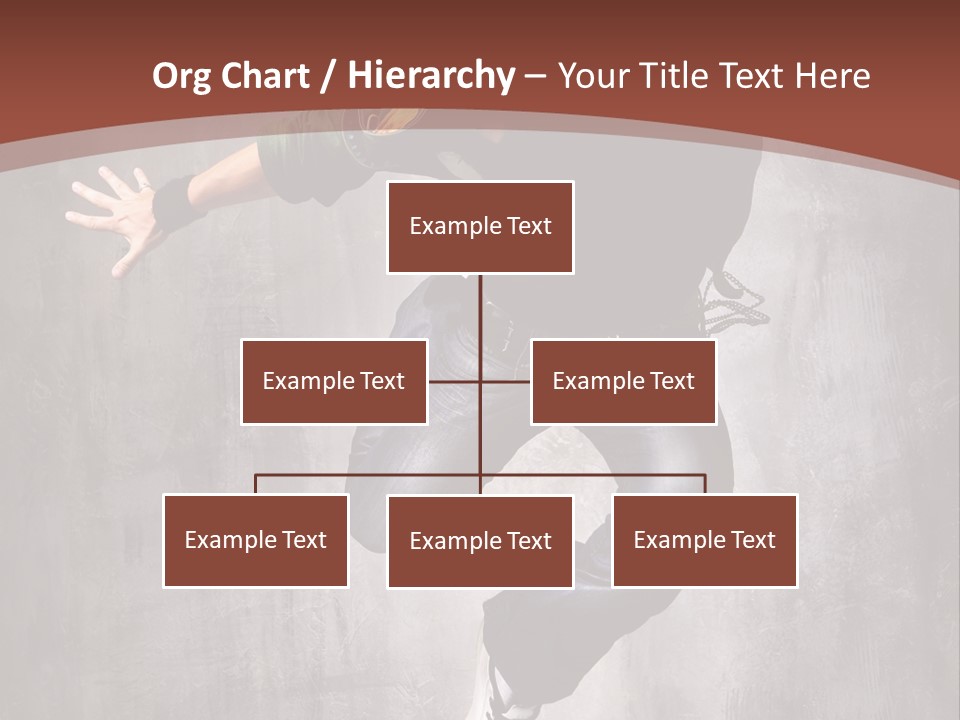 Org Chart / Hierarchy – Your Title Text Here

Example Text

Example Text

Example Text

Example Text

Example Text

Example Text